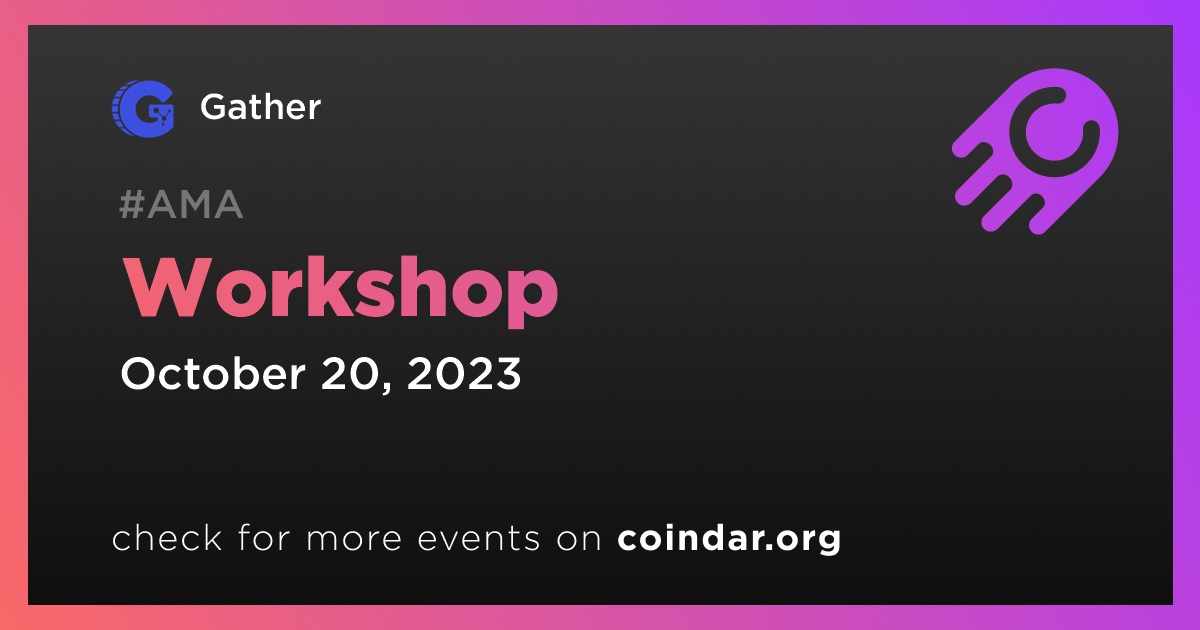 Gather

#AMA

Workshop

October 20, 2023

check for more events on coindar.org